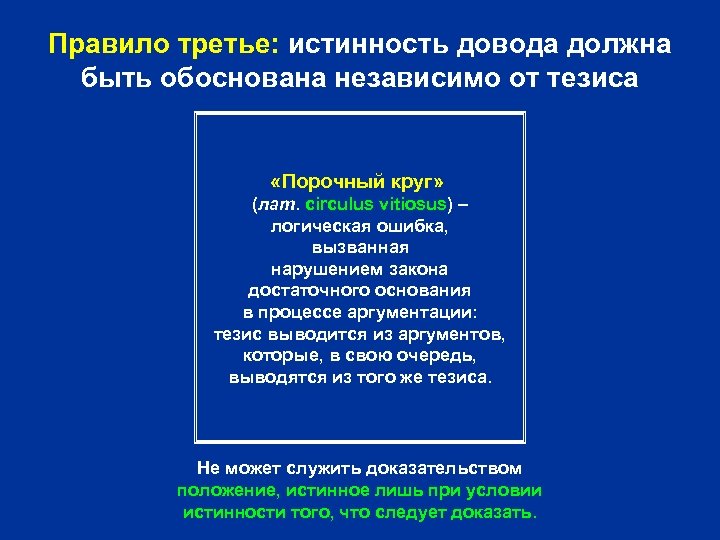 Правило третье: истинность довода должна быть обоснована независимо от тезиса

«Порочный круг» (лат. circulus vitiosus) – логическая ошибка, вызванная нарушением закона достаточного основания в процессе аргументации: тезис выводится из аргументов, которые, в свою очередь, выводятся из того же тезиса.

Не может служить доказательством положение, истинное лишь при условии истинности того, что следует доказать.